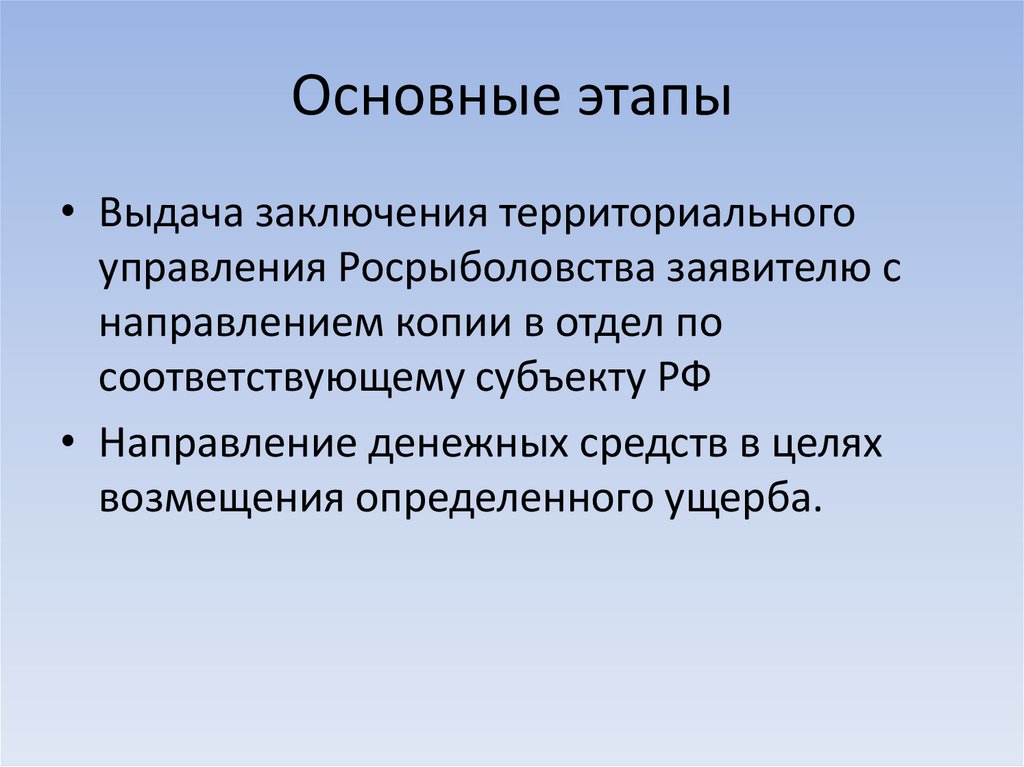 Основные этапы

• Выдача заключения территориального управления Росрыболовства заявителю с направлением копии в отдел по соответствующему субъекту РФ

• Направление денежных средств в целях возмещения определенного ущерба.